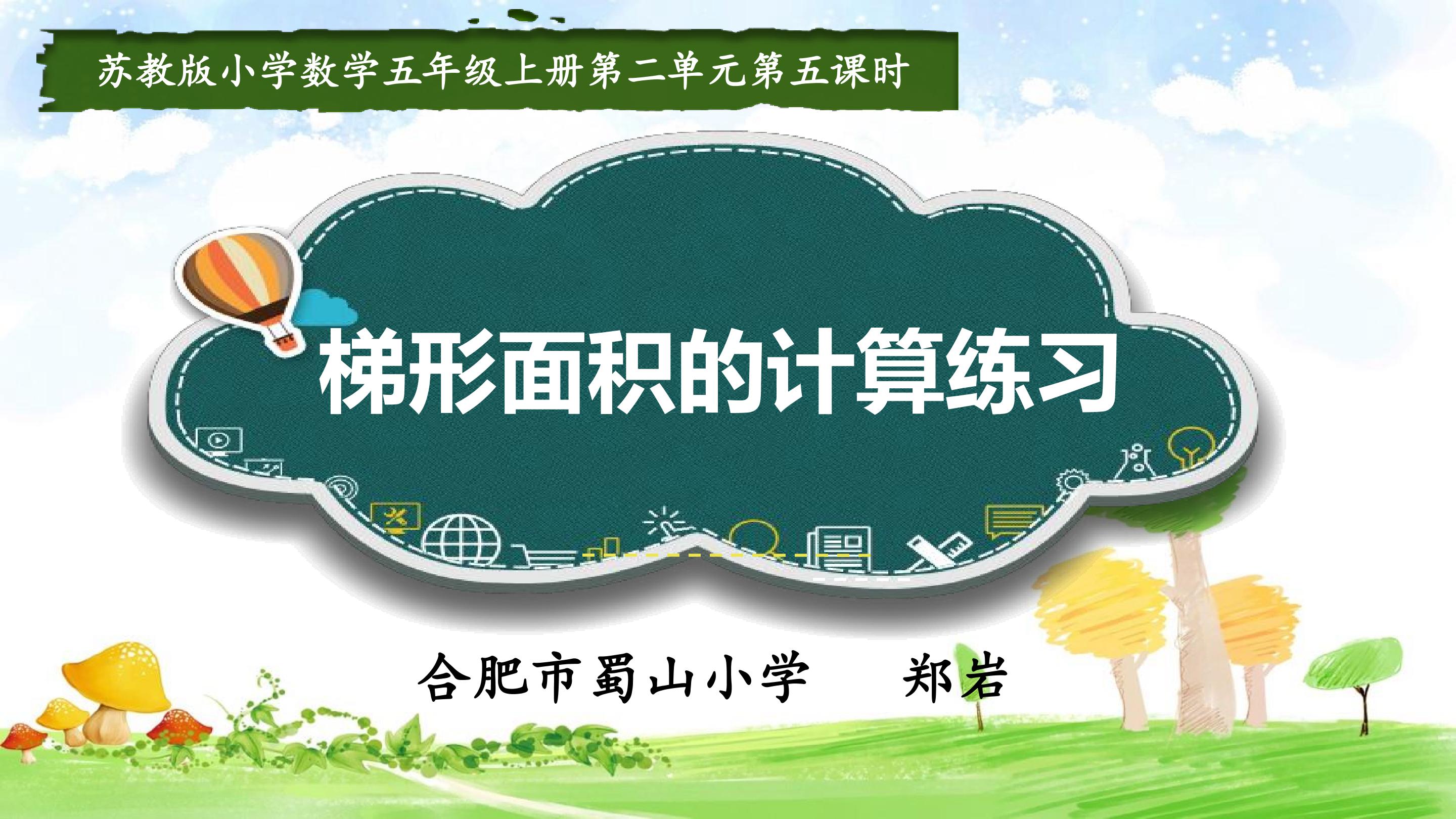 苏教版小学数学五年级上册第二单元第五课时

梯形面积的计算练习

合肥市蜀山小学 郑岩